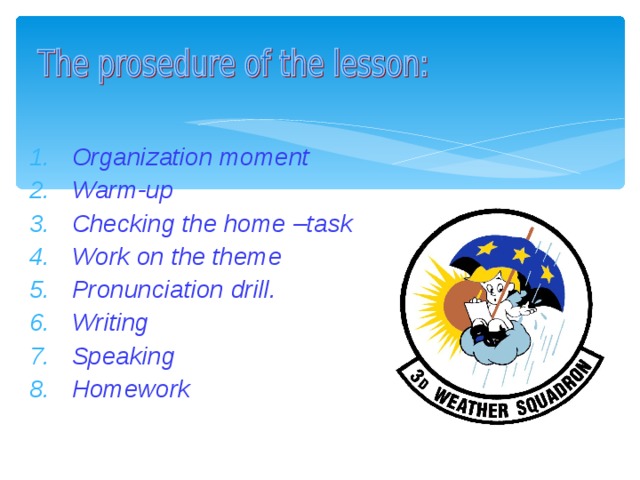 The prosedure of the lesson:

1. Organization moment
2. Warm-up
3. Checking the home –task
4. Work on the theme
5. Pronunciation drill.
6. Writing
7. Speaking
8. Homework

3D WEATHER SQUADRON